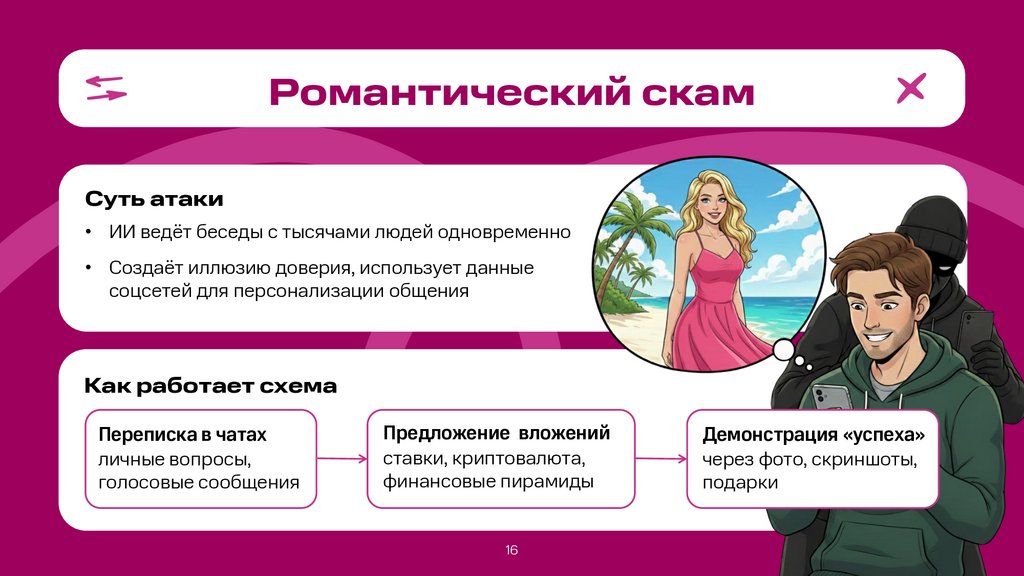 Романтический скам

Суть атаки

• ИИ ведёт беседы с тысячами людей одновременно

• Создаёт иллюзию доверия, использует данные соцсетей для персонализации общения

Как работает схема

Переписка в чатах
личные вопросы, голосовые сообщения

Предложение вложений
ставки, криптовалюта, финансовые пирамиды

Демонстрация «успеха»
через фото, скриншоты, подарки

16